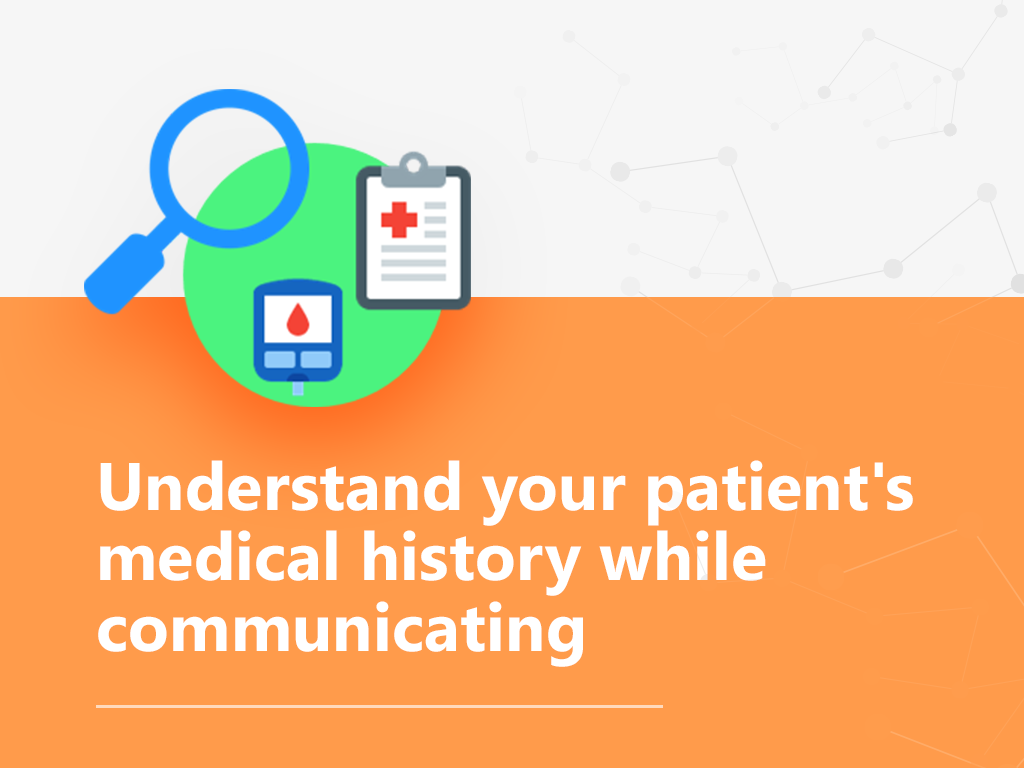 Understand your patient's medical history while communicating